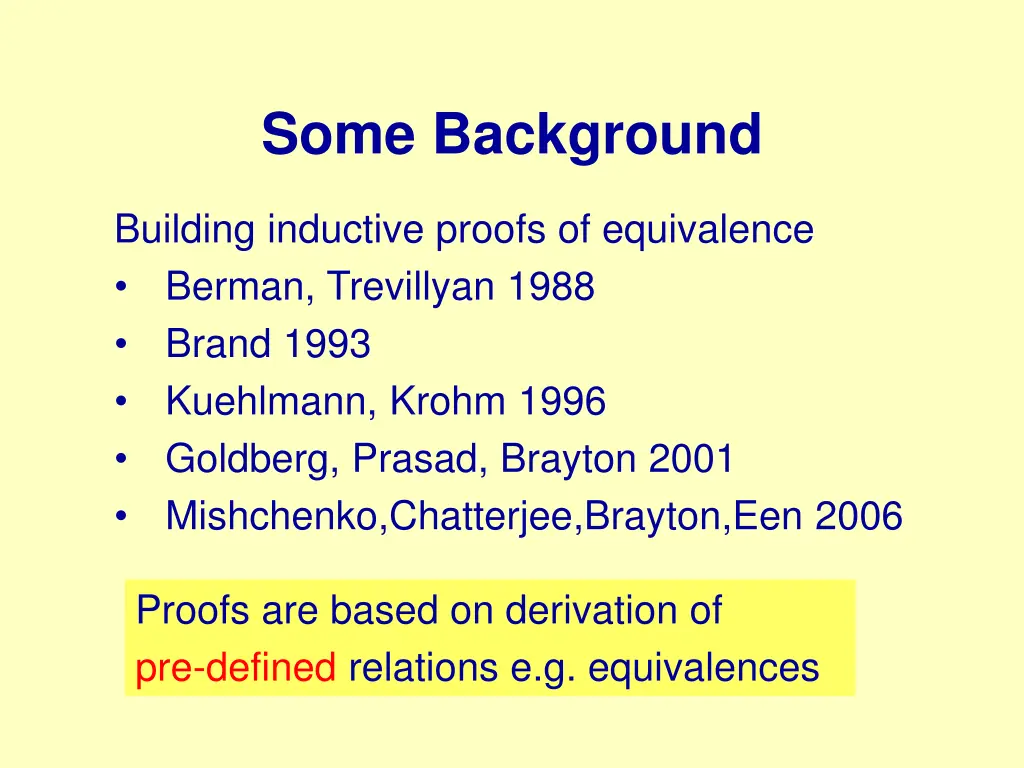 Some Background

Building inductive proofs of equivalence
• Berman, Trevillyan 1988
• Brand 1993
• Kuehlmann, Krohm 1996
• Goldberg, Prasad, Brayton 2001
• Mishchenko,Chatterjee,Brayton,Een 2006

Proofs are based on derivation of pre-defined relations e.g. equivalences